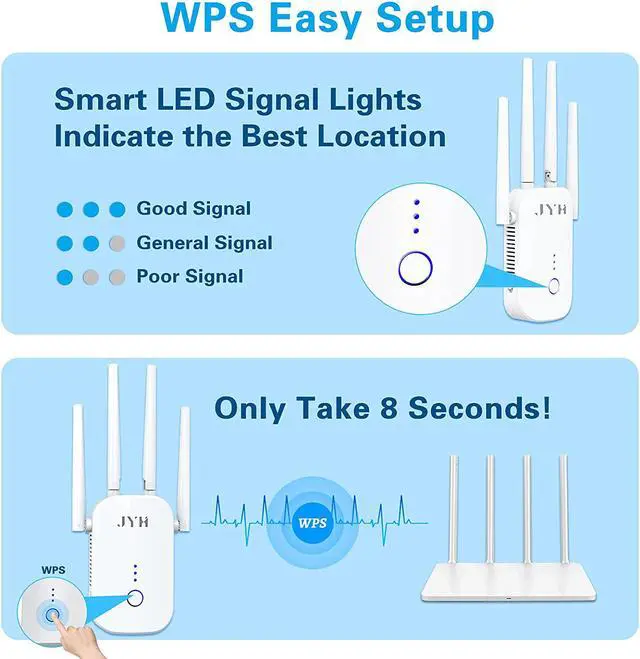 WPS Easy Setup

Smart LED Signal Lights Indicate the Best Location

Good Signal
General Signal
Poor Signal

JYH

Only Take 8 Seconds!

JYH

WPS

WPS